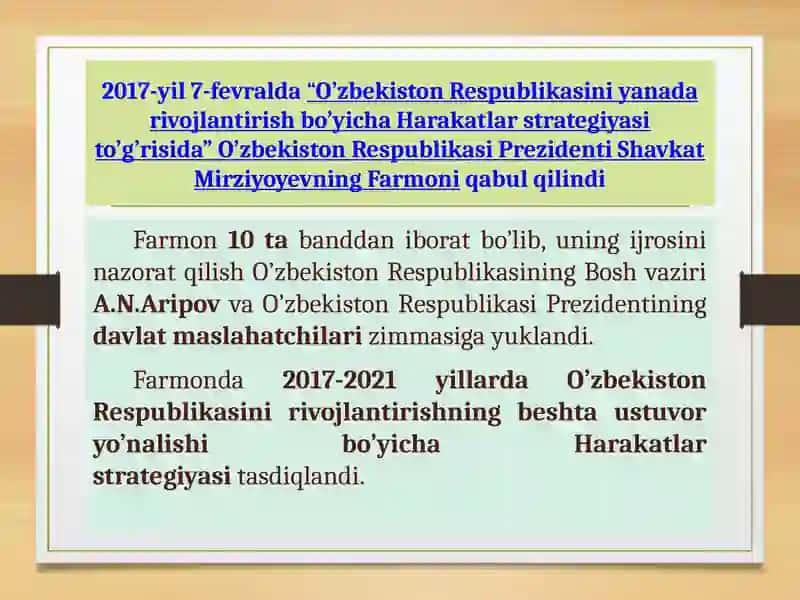 2017-yil 7-fevralda “O’zbekiston Respublikasini yanada rivojlantirish bo’yicha Harakatlar strategiyasi to’g’risida” O’zbekiston Respublikasi Prezidenti Shavkat Mirziyoyevning Farmoni qabul qilindi

Farmon 10 ta banddan iborat bo’lib, uning ijrosini nazorat qilish O’zbekiston Respublikasining Bosh vaziri A.N.Aripov va O’zbekiston Respublikasi Prezidentining davlat maslahatchilari zimmasiga yuklandi.

Farmonda 2017-2021 yillarda O’zbekiston Respublikasini rivojlantirishning beshta ustuvor yo’nalishi bo’yicha Harakatlar strategiyasi tasdiqlandi.